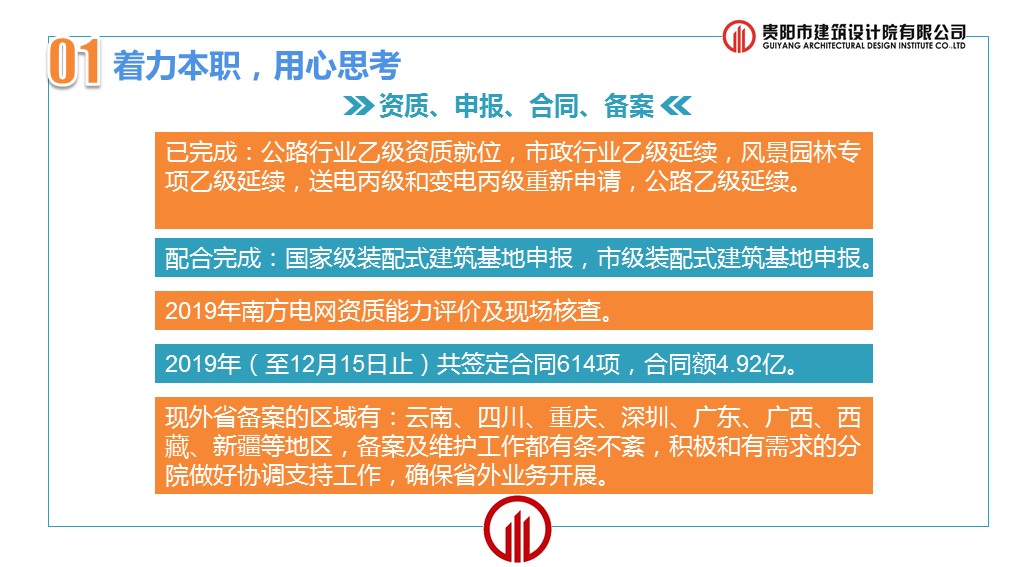 贵阳市建筑设计院有限公司
GUIYANG ARCHITECTURAL DESIGN INSTITUTE CO.,LTD

01 着力本职，用心思考

资质、申报、合同、备案

已完成：公路行业乙级资质就位，市政行业乙级延续，风景园林专项乙级延续，送电丙级和变电丙级重新申请，公路乙级延续。

配合完成：国家级装配式建筑基地申报，市级装配式建筑基地申报。

2019年南方电网资质能力评价及现场核查。

2019年（至12月15日止）共签定合同614项，合同额4.92亿。

现外省备案的区域有：云南、四川、重庆、深圳、广东、广西、西藏、新疆等地区，备案及维护工作都有条不紊，积极和有需求的分院做好协调支持工作，确保省外业务开展。